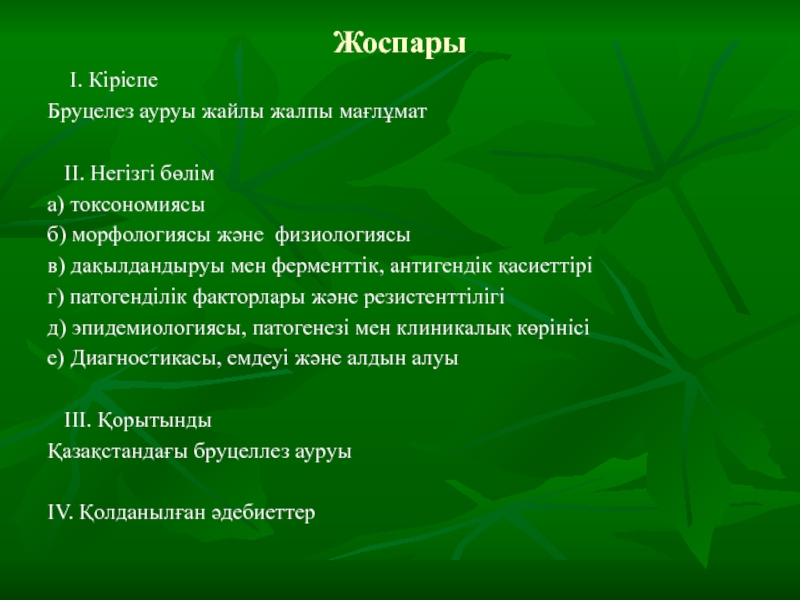 Жоспары

I. Кіріспе
Бруцелез ауруы жайлы жалпы мағлұмат

II. Негізгі бөлім
а) токсономиясы
б) морфологиясы және физиологиясы
в) дақылдандыруы мен ферменттік, антигендік қасиеттірі
г) патогенділік факторлары және резистенттілігі
д) эпидемиологиясы, патогенезі мен клиникалық көрінісі
е) Диагностикасы, емдеуі және алдын алуы

III. Қорытынды
Қазақстандағы бруцеллез ауруы

IV. Қолданылған әдебиеттер